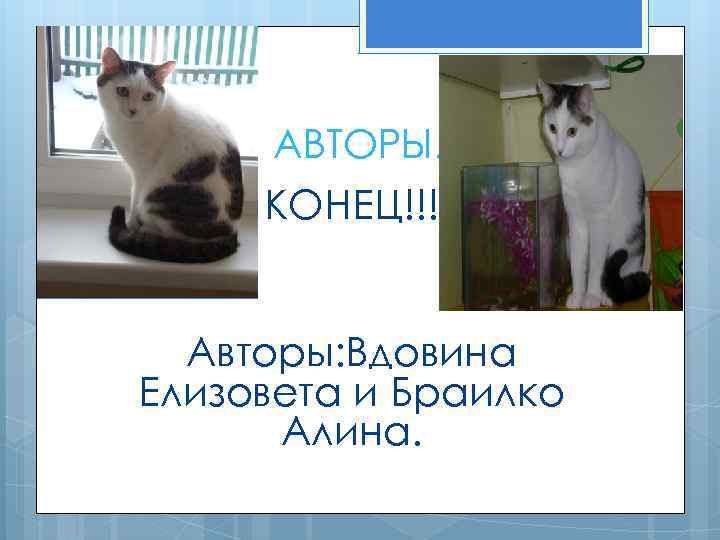 АВТОРЫ.

КОНЕЦ!!!

Авторы:Вдовина Елизовета и Браилко Алина.